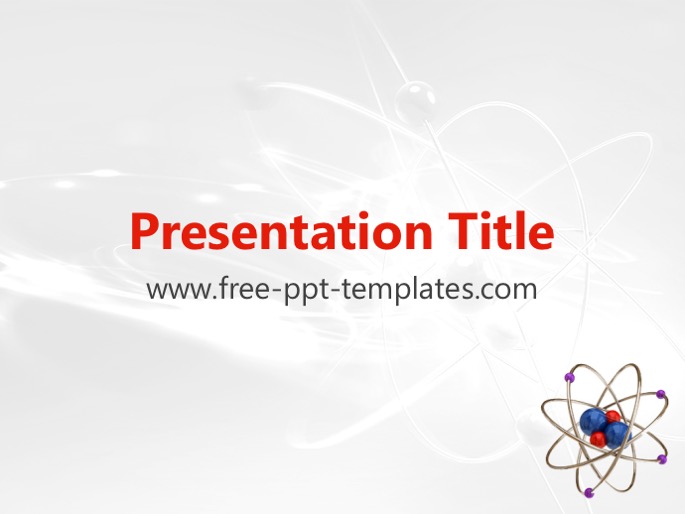 Presentation Title

www.free-ppt-templates.com